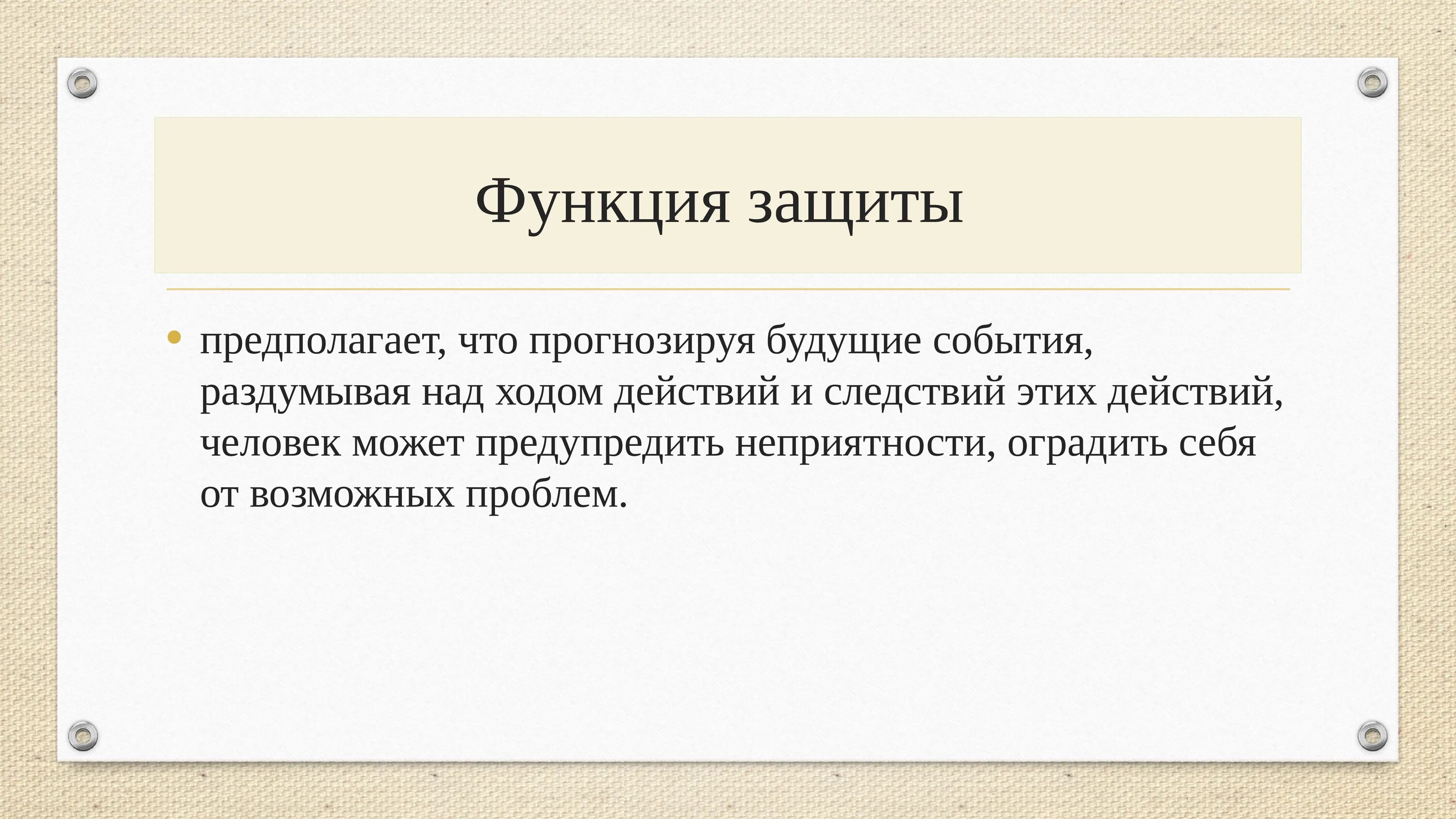 Функция защиты

• предполагает, что прогнозируя будущие события, раздумывая над ходом действий и следствий этих действий, человек может предупредить неприятности, оградить себя от возможных проблем.